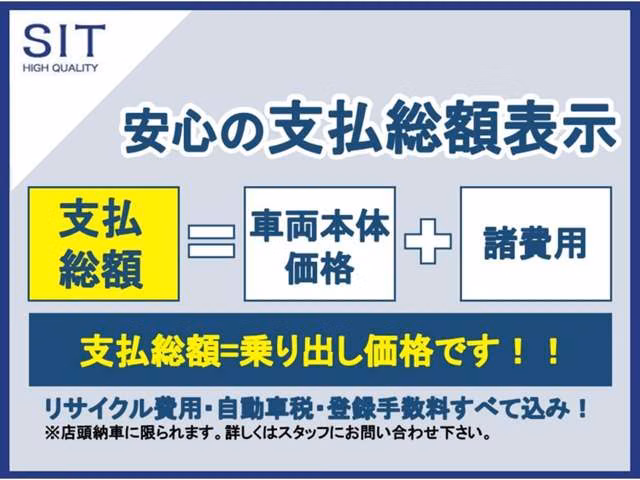 SIT
HIGH QUALITY

安心の支払総額表示

支払総額 = 車両本体価格 + 諸費用

支払総額=乗り出し価格です！！

リサイクル費用・自動車税・登録手数料すべて込み！
※店頭納車に限られます。詳しくはスタッフにお問い合わせ下さい。